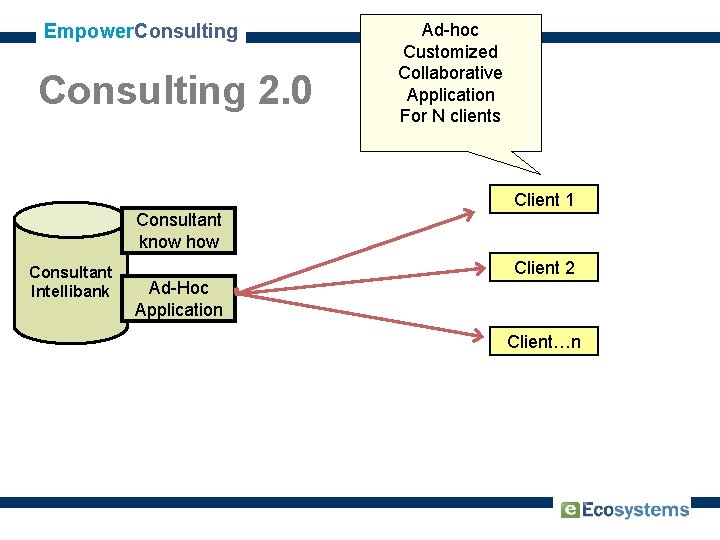 EmpowerConsulting

Consulting 2.0

Ad-hoc
Customized
Collaborative
Application
For N clients

Consultant Intellibank

Consultant know how

Ad-Hoc Application

Client 1

Client 2

Client…n

eEcosystems